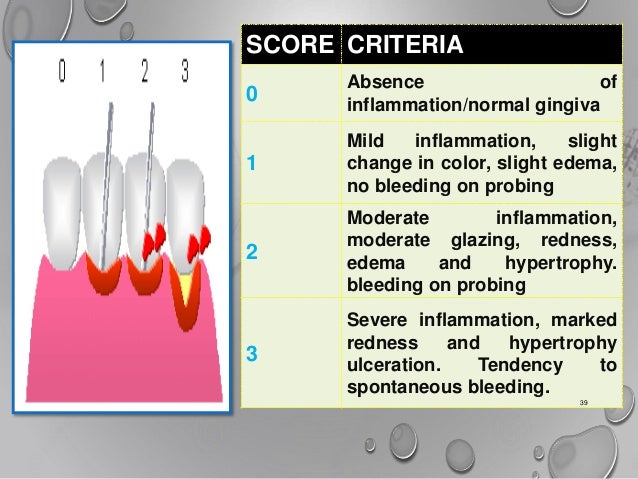 0 1 2 3

| SCORE | CRITERIA |
|---|---|
| 0 | Absence of inflammation/normal gingiva |
| 1 | Mild inflammation, slight change in color, slight edema, no bleeding on probing |
| 2 | Moderate inflammation, moderate glazing, redness, edema and hypertrophy. bleeding on probing |
| 3 | Severe inflammation, marked redness and hypertrophy ulceration. Tendency to spontaneous bleeding. |

39